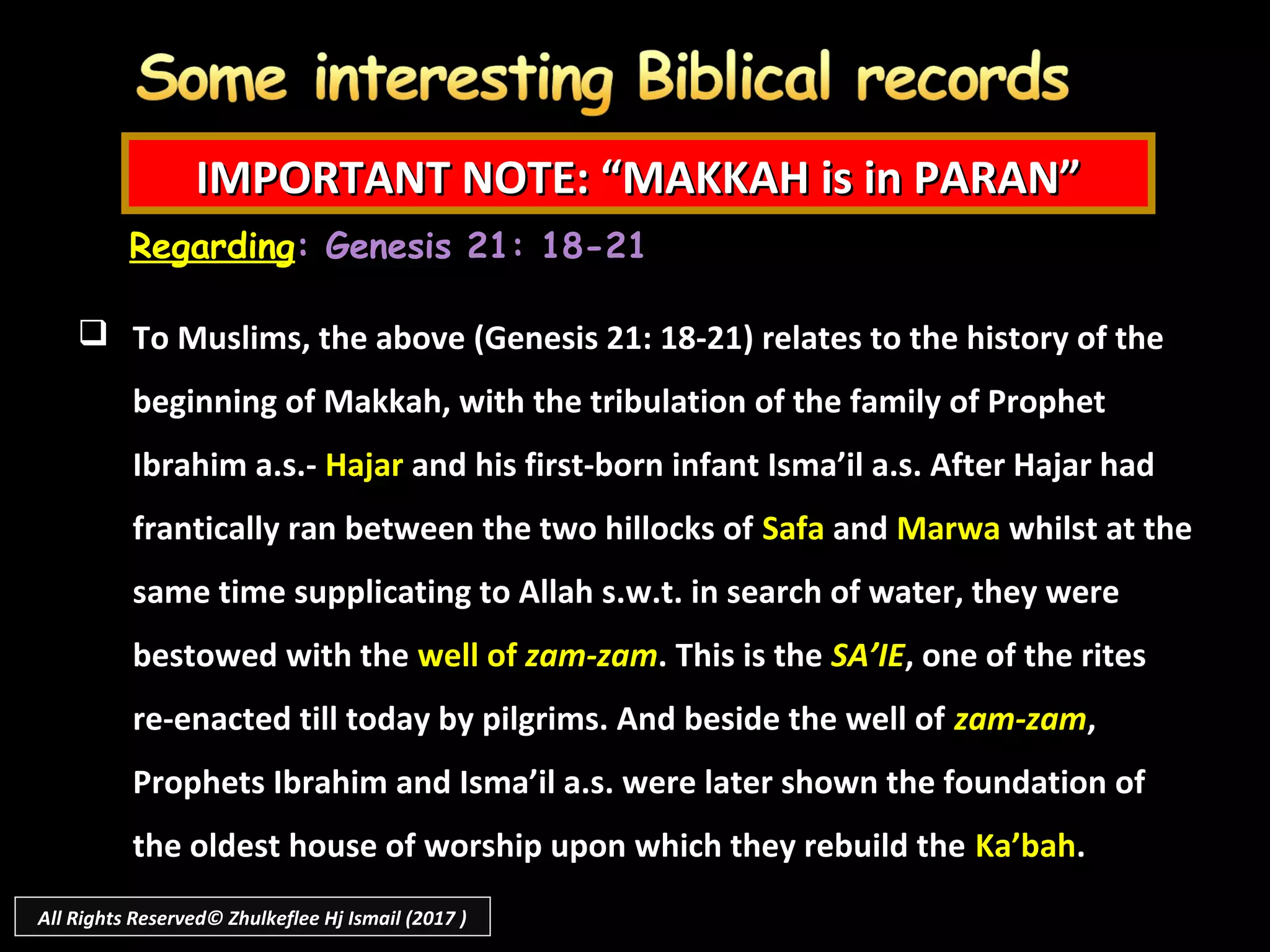 Some interesting Biblical records

IMPORTANT NOTE: “MAKKAH is in PARAN”

Regarding: Genesis 21: 18-21

❑ To Muslims, the above (Genesis 21: 18-21) relates to the history of the beginning of Makkah, with the tribulation of the family of Prophet Ibrahim a.s.- Hajar and his first-born infant Isma’il a.s. After Hajar had frantically ran between the two hillocks of Safa and Marwa whilst at the same time supplicating to Allah s.w.t. in search of water, they were bestowed with the well of zam-zam. This is the SA’IE, one of the rites re-enacted till today by pilgrims. And beside the well of zam-zam, Prophets Ibrahim and Isma’il a.s. were later shown the foundation of the oldest house of worship upon which they rebuild the Ka’bah.

All Rights Reserved© Zhulkeflee Hj Ismail (2017 )